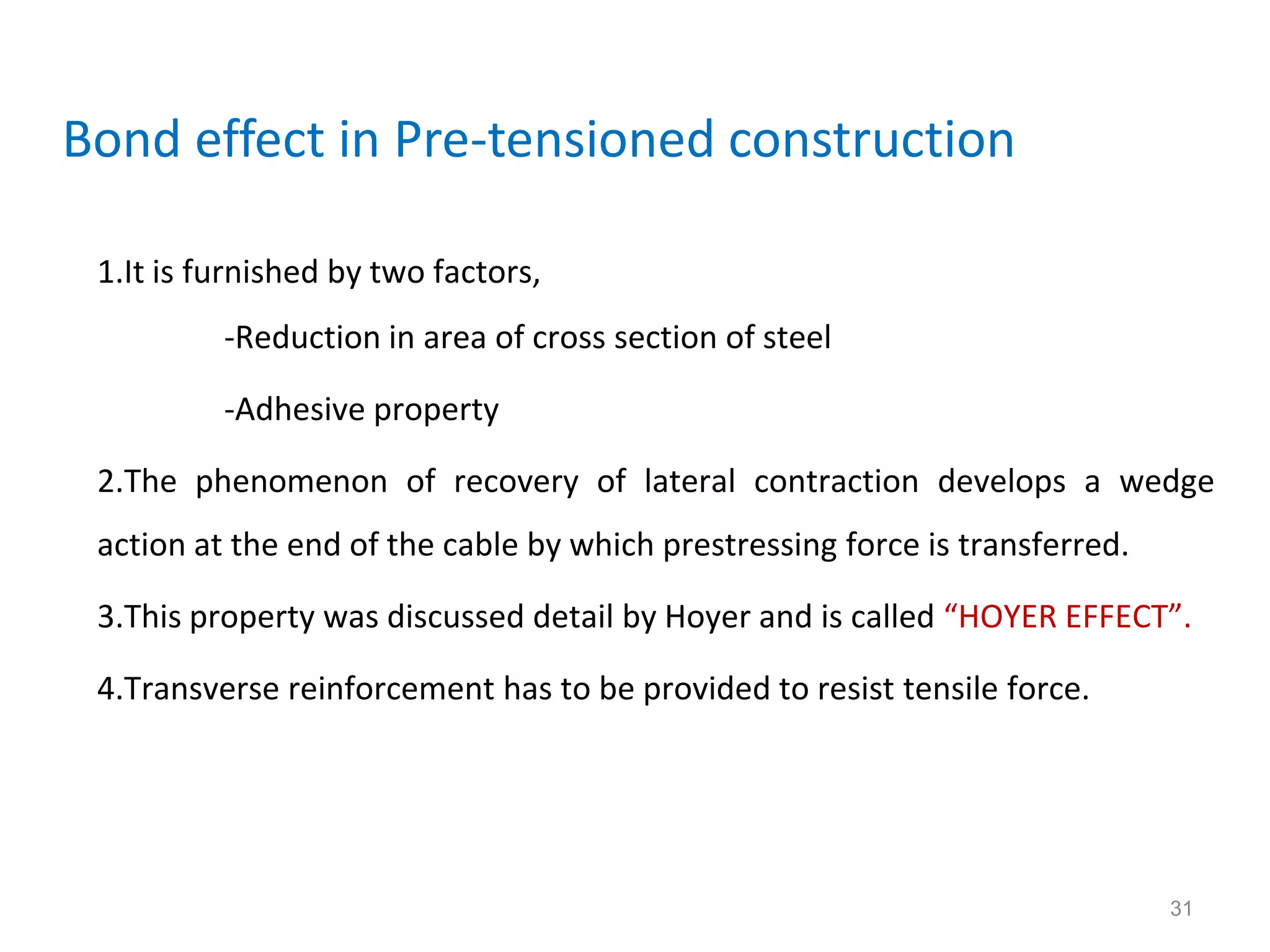 Bond effect in Pre-tensioned construction

1.It is furnished by two factors,

-Reduction in area of cross section of steel

-Adhesive property

2.The phenomenon of recovery of lateral contraction develops a wedge action at the end of the cable by which prestressing force is transferred.

3.This property was discussed detail by Hoyer and is called “HOYER EFFECT”.

4.Transverse reinforcement has to be provided to resist tensile force.

31